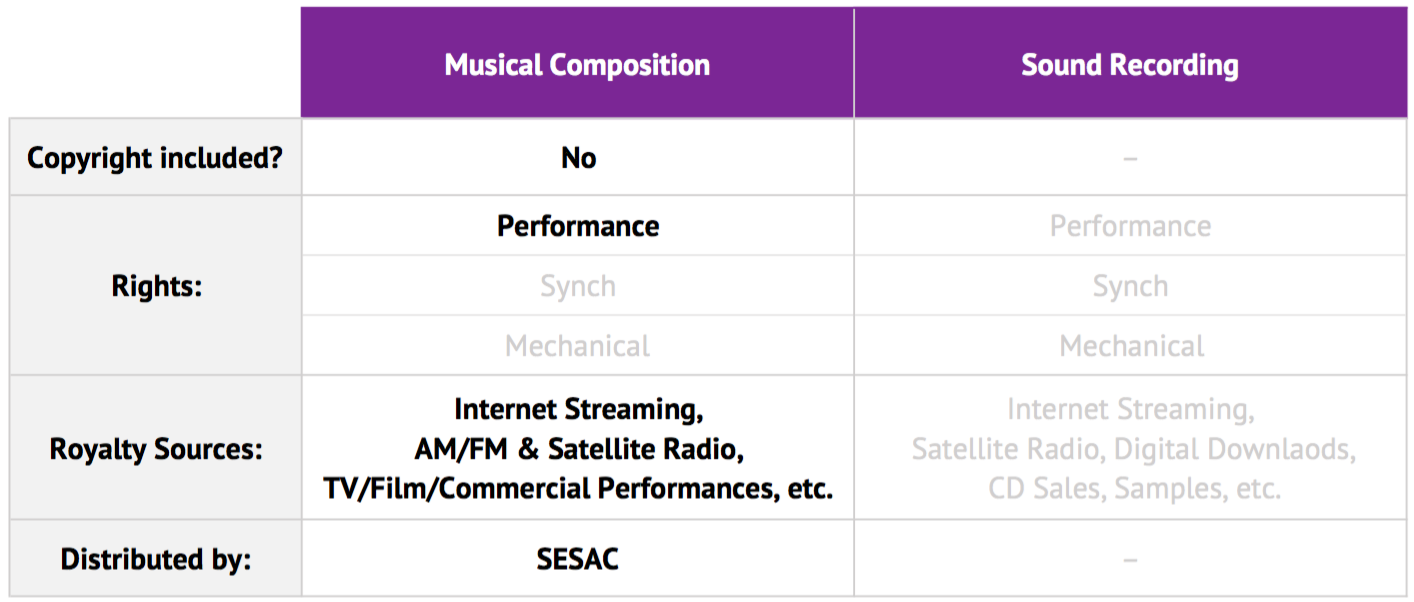 | | Musical Composition | Sound Recording |
|---|---|---|
| Copyright included? | No | – |
| Rights: | Performance | Performance |
| | Synch | Synch |
| | Mechanical | Mechanical |
| Royalty Sources: | Internet Streaming, AM/FM & Satellite Radio, TV/Film/Commercial Performances, etc. | Internet Streaming, Satellite Radio, Digital Downlaods, CD Sales, Samples, etc. |
| Distributed by: | SESAC | – |